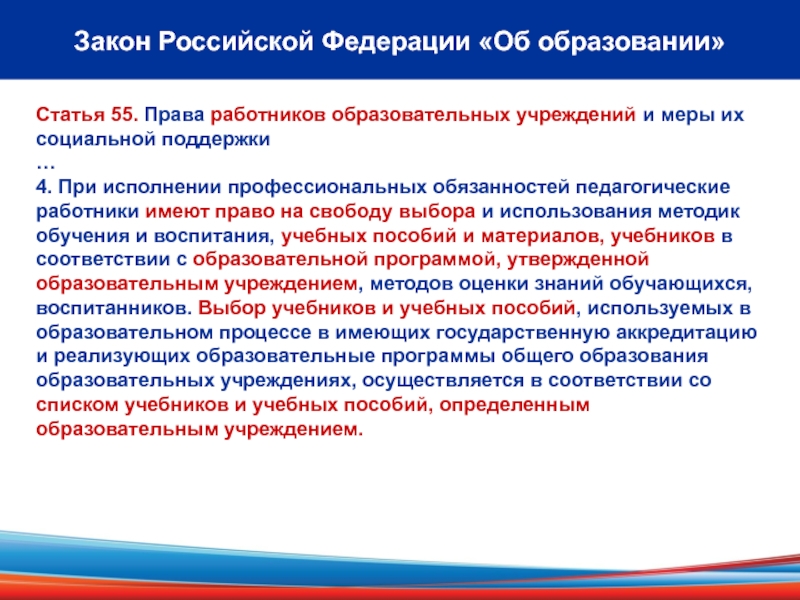 Закон Российской Федерации «Об образовании»

Статья 55. Права работников образовательных учреждений и меры их социальной поддержки
…
4. При исполнении профессиональных обязанностей педагогические работники имеют право на свободу выбора и использования методик обучения и воспитания, учебных пособий и материалов, учебников в соответствии с образовательной программой, утвержденной образовательным учреждением, методов оценки знаний обучающихся, воспитанников. Выбор учебников и учебных пособий, используемых в образовательном процессе в имеющих государственную аккредитацию и реализующих образовательные программы общего образования образовательных учреждениях, осуществляется в соответствии со списком учебников и учебных пособий, определенным образовательным учреждением.